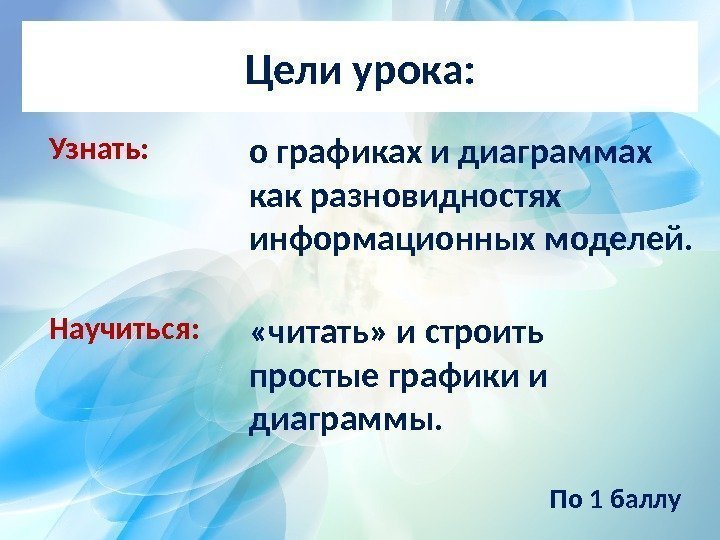 Цели урока:

Узнать:

о графиках и диаграммах как разновидностях информационных моделей.

Научиться:

«читать» и строить простые графики и диаграммы.

По 1 баллу